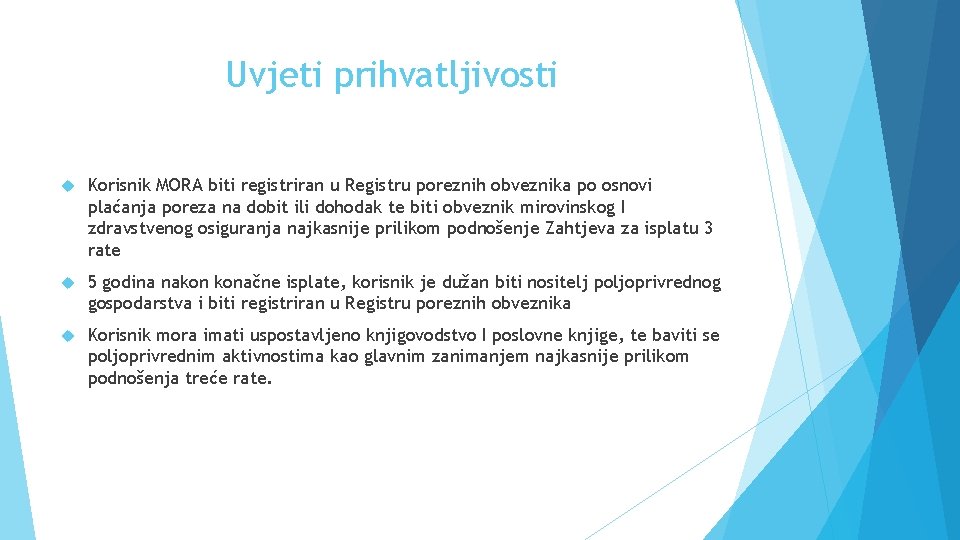 Uvjeti prihvatljivosti

Korisnik MORA biti registriran u Registru poreznih obveznika po osnovi plaćanja poreza na dobit ili dohodak te biti obveznik mirovinskog I zdravstvenog osiguranja najkasnije prilikom podnošenje Zahtjeva za isplatu 3 rate

5 godina nakon konačne isplate, korisnik je dužan biti nositelj poljoprivrednog gospodarstva i biti registriran u Registru poreznih obveznika

Korisnik mora imati uspostavljeno knjigovodstvo I poslovne knjige, te baviti se poljoprivrednim aktivnostima kao glavnim zanimanjem najkasnije prilikom podnošenja treće rate.